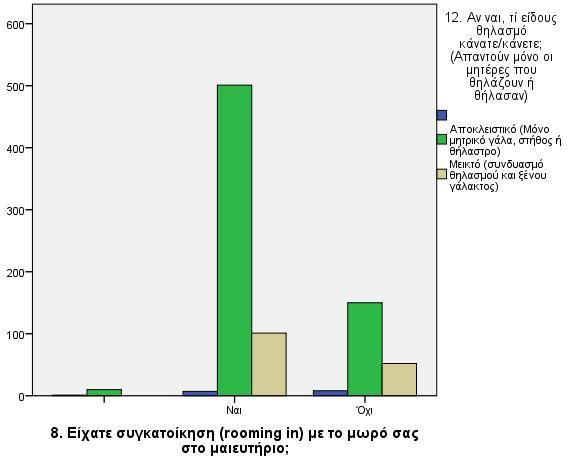 600
500
400
300
200
100
0

Ναι
Όχι

8. Είχατε συγκατοίκηση (rooming in) με το μωρό σας στο μαιευτήριο;

12. Αν ναι, τί είδους θηλασμό κάνατε/κάνετε; (Απαντούν μόνο οι μητέρες που θηλάζουν ή θήλασαν)

Αποκλειστικό (Μόνο μητρικό γάλα, στήθος ή θήλαστρο)
Μεικτό (συνδυασμό θηλασμού και ξένου γάλακτος)